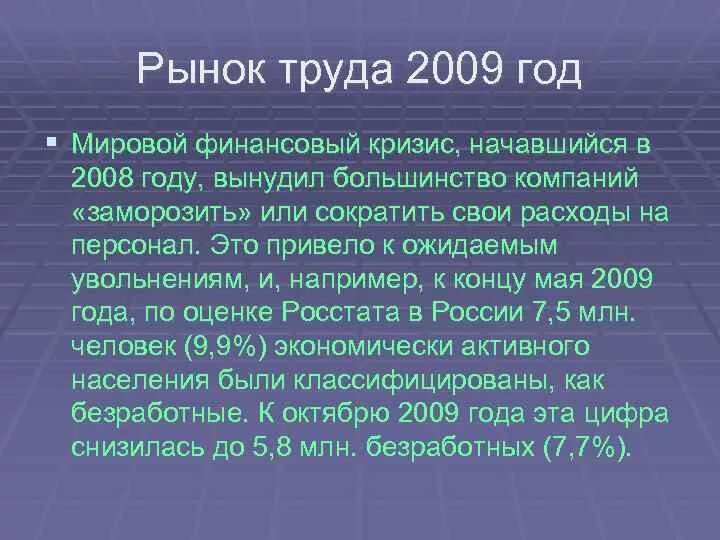 Рынок труда 2009 год

Мировой финансовый кризис, начавшийся в 2008 году, вынудил большинство компаний «заморозить» или сократить свои расходы на персонал. Это привело к ожидаемым увольнениям, и, например, к концу мая 2009 года, по оценке Росстата в России 7,5 млн. человек (9,9%) экономически активного населения были классифицированы, как безработные. К октябрю 2009 года эта цифра снизилась до 5,8 млн. безработных (7,7%).